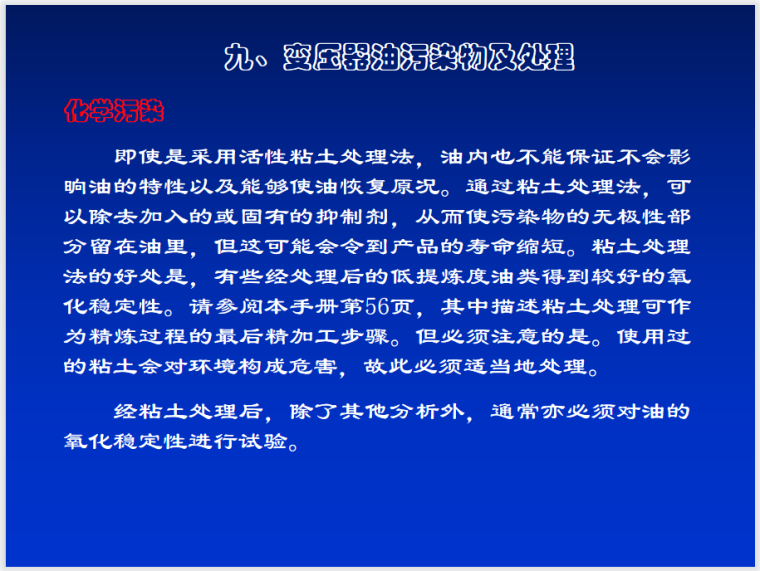 九、变压器油污染物及处理

化学污染

即使是采用活性粘土处理法，油内也不能保证不会影响油的特性以及能够使油恢复原况。通过粘土处理法，可以除去加入的或固有的抑制剂，从而使污染物的无极性部分留在油里，但这可能会令到产品的寿命缩短。粘土处理法的好处是，有些经处理后的低提炼度油类得到较好的氧化稳定性。请参阅本手册第56页，其中描述粘土处理可作为精炼过程的最后精加工步骤。但必须注意的是。使用过的粘土会对环境构成危害，故此必须适当地处理。

经粘土处理后，除了其他分析外，通常亦必须对油的氧化稳定性进行试验。